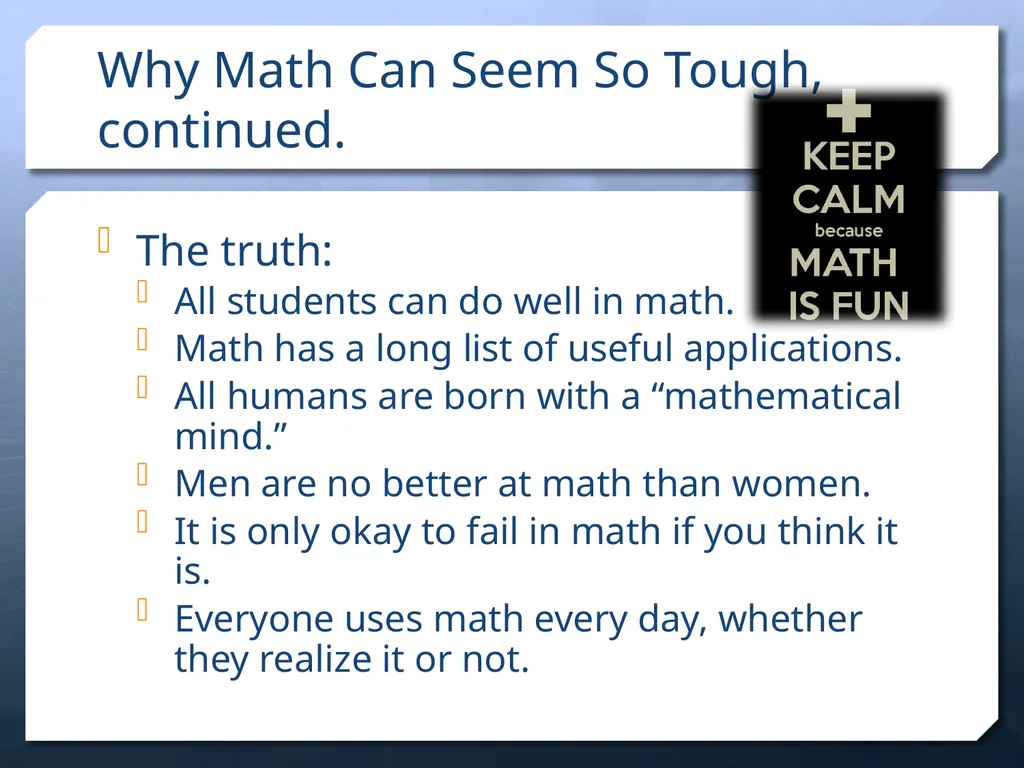 Why Math Can Seem So Tough, continued.

KEEP CALM because MATH IS FUN

The truth:
All students can do well in math.
Math has a long list of useful applications.
All humans are born with a “mathematical mind.”
Men are no better at math than women.
It is only okay to fail in math if you think it is.
Everyone uses math every day, whether they realize it or not.